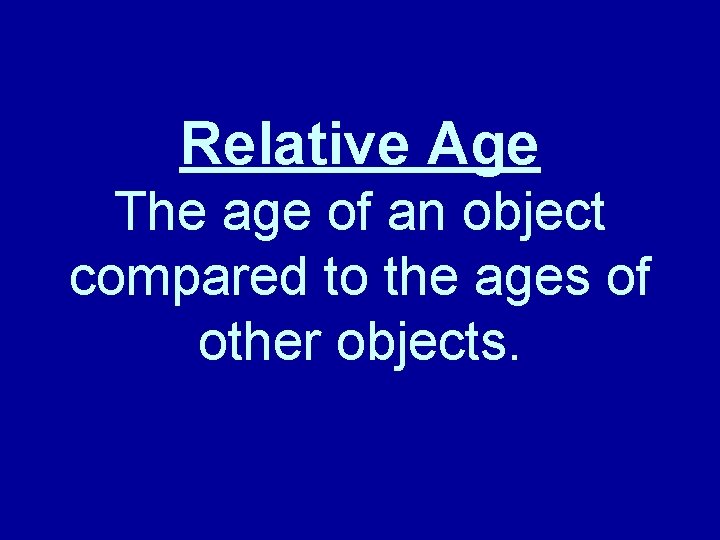 Relative Age
The age of an object compared to the ages of other objects.